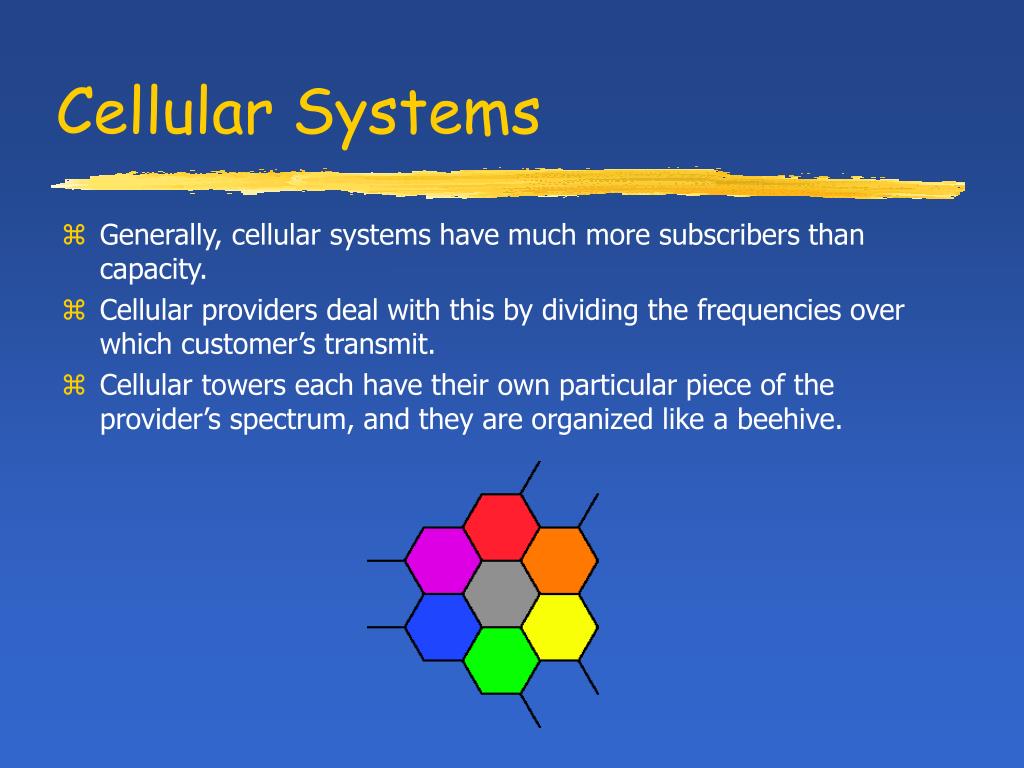 Cellular Systems

⌘ Generally, cellular systems have much more subscribers than capacity.

⌘ Cellular providers deal with this by dividing the frequencies over which customer’s transmit.

⌘ Cellular towers each have their own particular piece of the provider’s spectrum, and they are organized like a beehive.